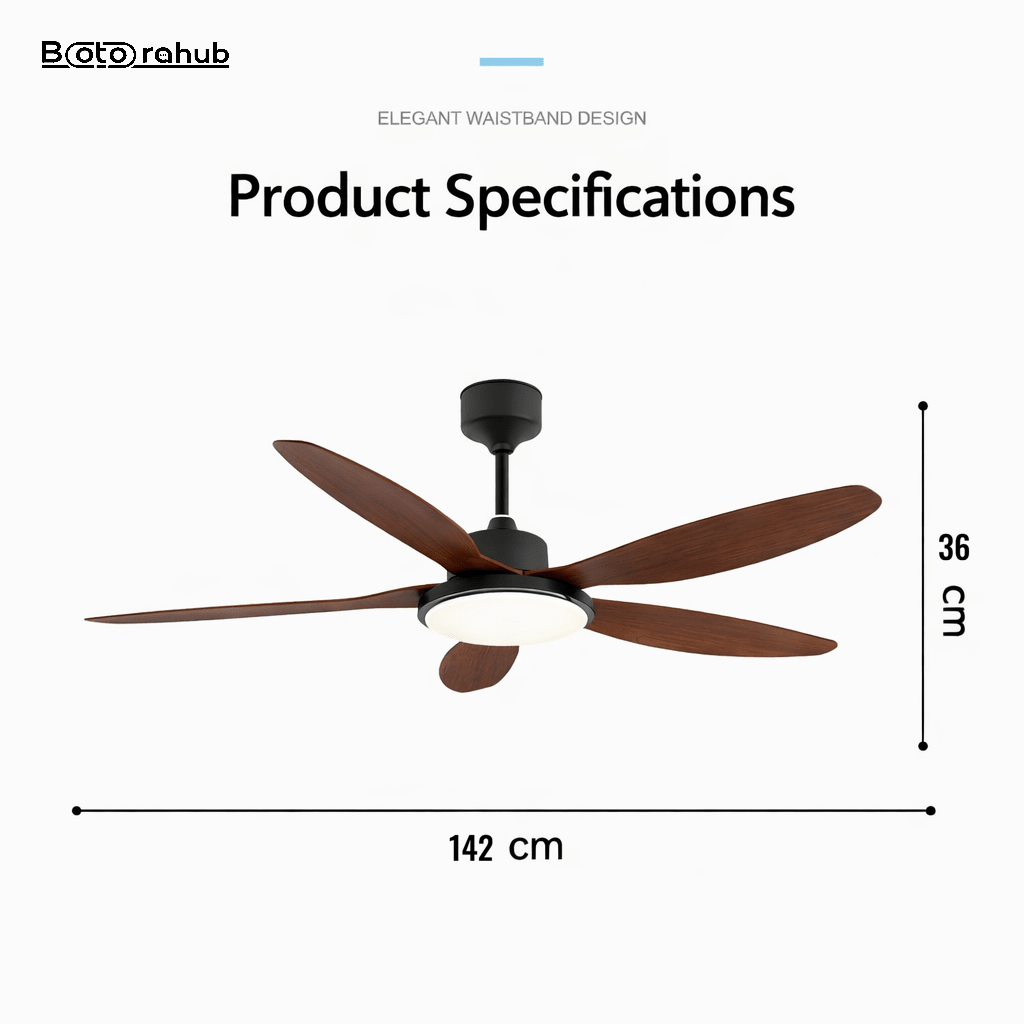 Botorahub

ELEGANT WAISTBAND DESIGN

Product Specifications

36 cm

142 cm